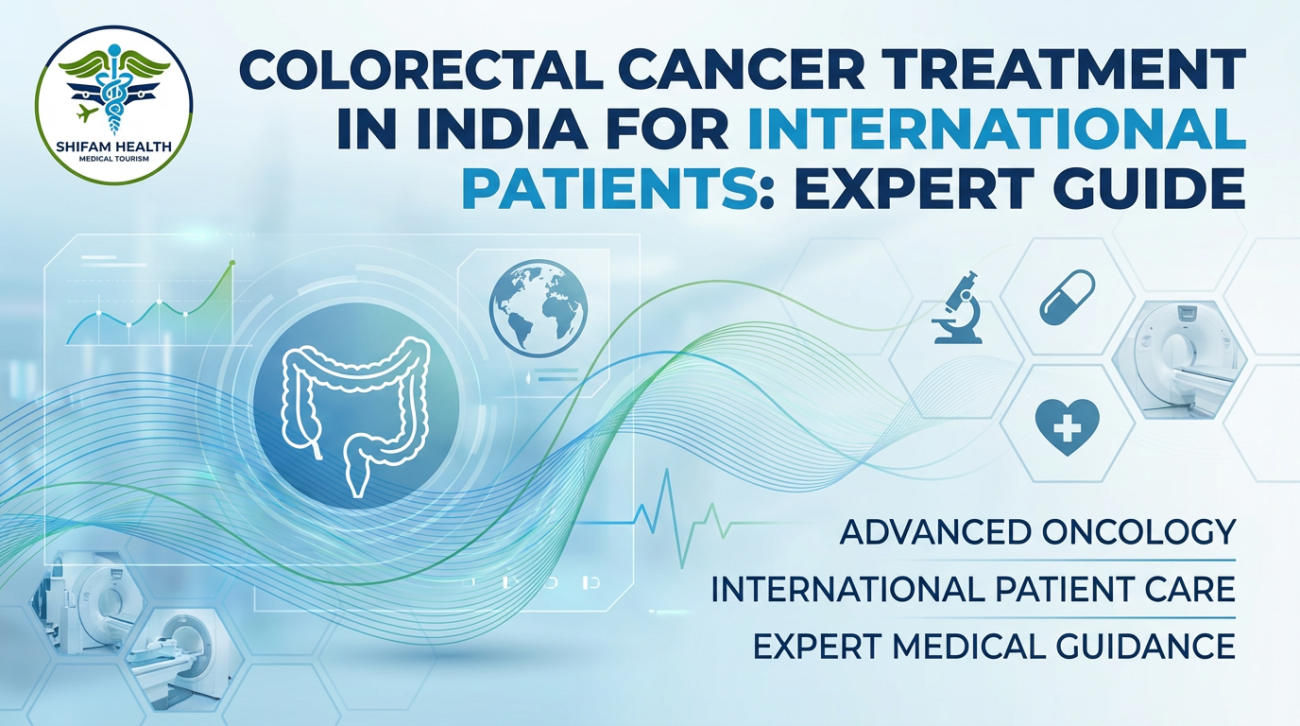 SHIFAM HEALTH
MEDICAL TOURISM

COLORECTAL CANCER TREATMENT IN INDIA FOR INTERNATIONAL PATIENTS: EXPERT GUIDE

ADVANCED ONCOLOGY
INTERNATIONAL PATIENT CARE
EXPERT MEDICAL GUIDANCE